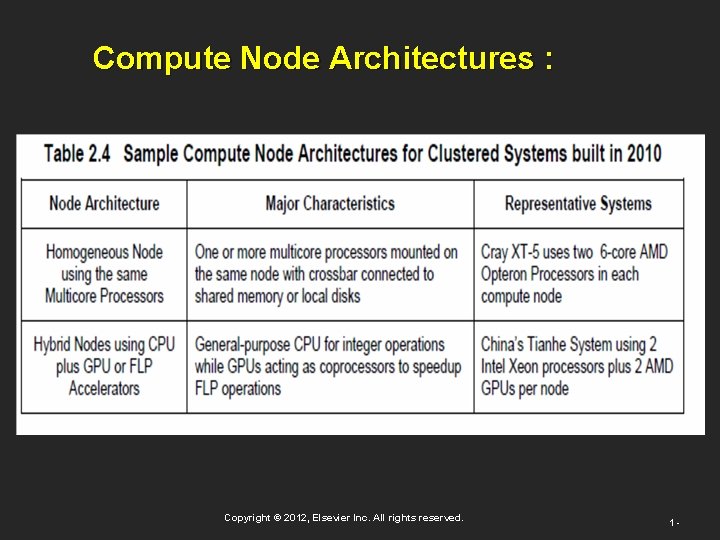 Compute Node Architectures :

Table 2.4 Sample Compute Node Architectures for Clustered Systems built in 2010

| Node Architecture | Major Characteristics | Representative Systems |
|---|---|---|
| Homogeneous Node using the same Multicore Processors | One or more multicore processors mounted on the same node with crossbar connected to shared memory or local disks | Cray XT-5 uses two 6-core AMD Opteron Processors in each compute node |
| Hybrid Nodes using CPU plus GPU or FLP Accelerators | General-purpose CPU for integer operations while GPUs acting as coprocessors to speedup FLP operations | China's Tianhe System using 2 Intel Xeon processors plus 2 AMD GPUs per node |

Copyright © 2012, Elsevier Inc. All rights reserved.

1 -